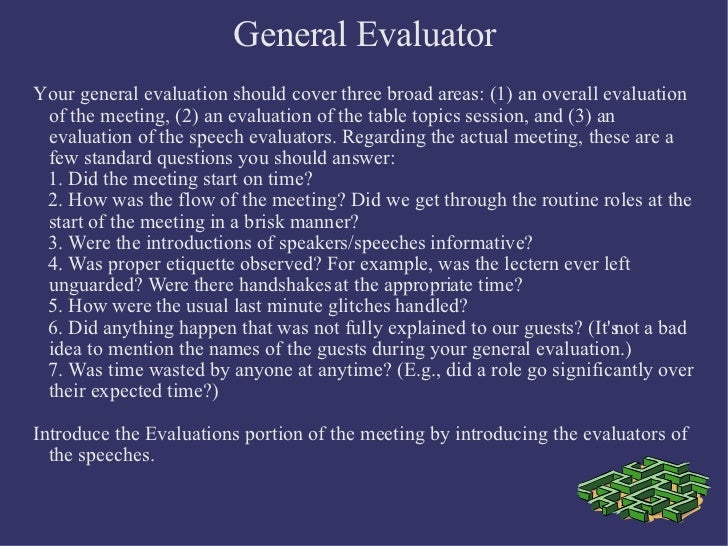 General Evaluator

Your general evaluation should cover three broad areas: (1) an overall evaluation of the meeting, (2) an evaluation of the table topics session, and (3) an evaluation of the speech evaluators. Regarding the actual meeting, these are a few standard questions you should answer:
1. Did the meeting start on time?
2. How was the flow of the meeting? Did we get through the routine roles at the start of the meeting in a brisk manner?
3. Were the introductions of speakers/speeches informative?
4. Was proper etiquette observed? For example, was the lectern ever left unguarded? Were there handshakes at the appropriate time?
5. How were the usual last minute glitches handled?
6. Did anything happen that was not fully explained to our guests? (It's not a bad idea to mention the names of the guests during your general evaluation.)
7. Was time wasted by anyone at anytime? (E.g., did a role go significantly over their expected time?)

Introduce the Evaluations portion of the meeting by introducing the evaluators of the speeches.